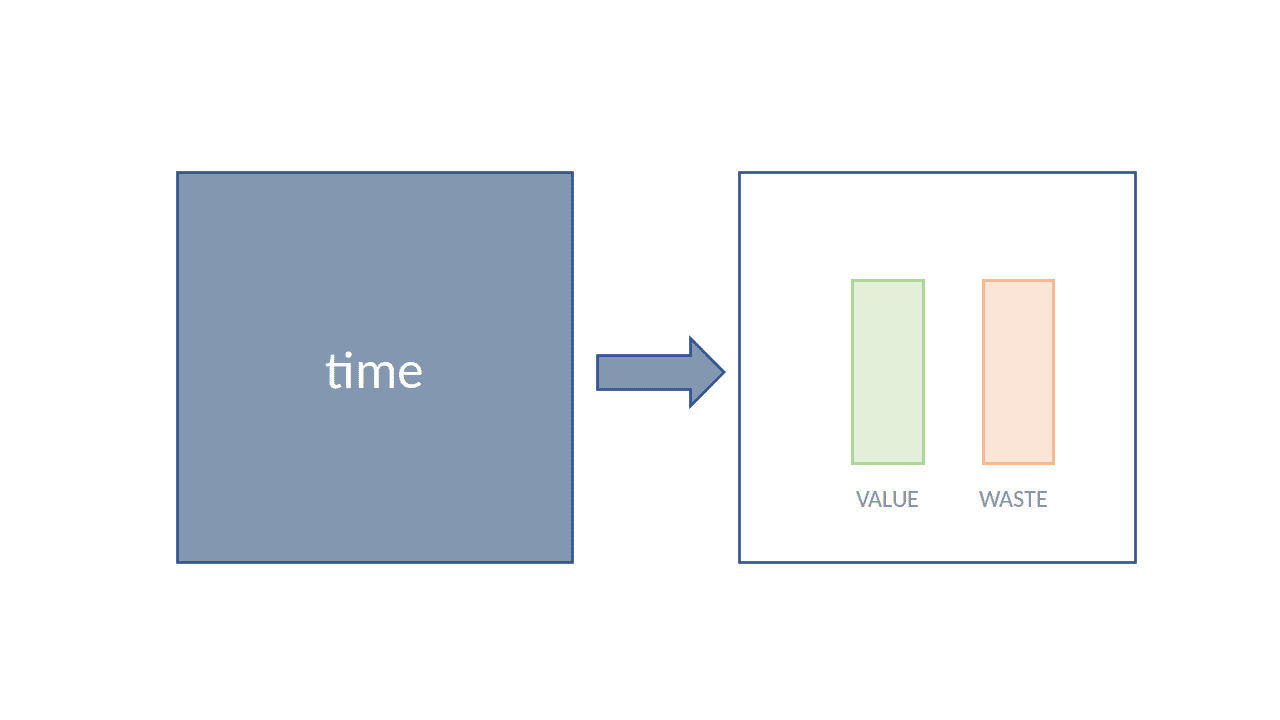 time

VALUE

WASTE